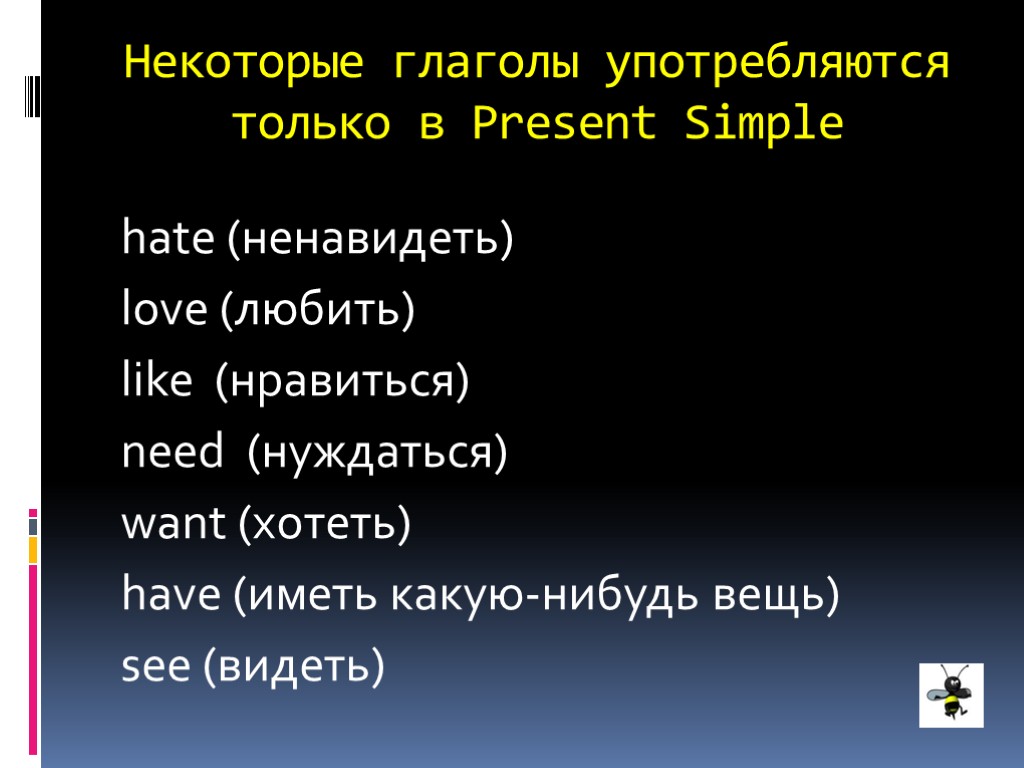 Некоторые глаголы употребляются только в Present Simple

hate (ненавидеть)
love (любить)
like (нравиться)
need (нуждаться)
want (хотеть)
have (иметь какую-нибудь вещь)
see (видеть)